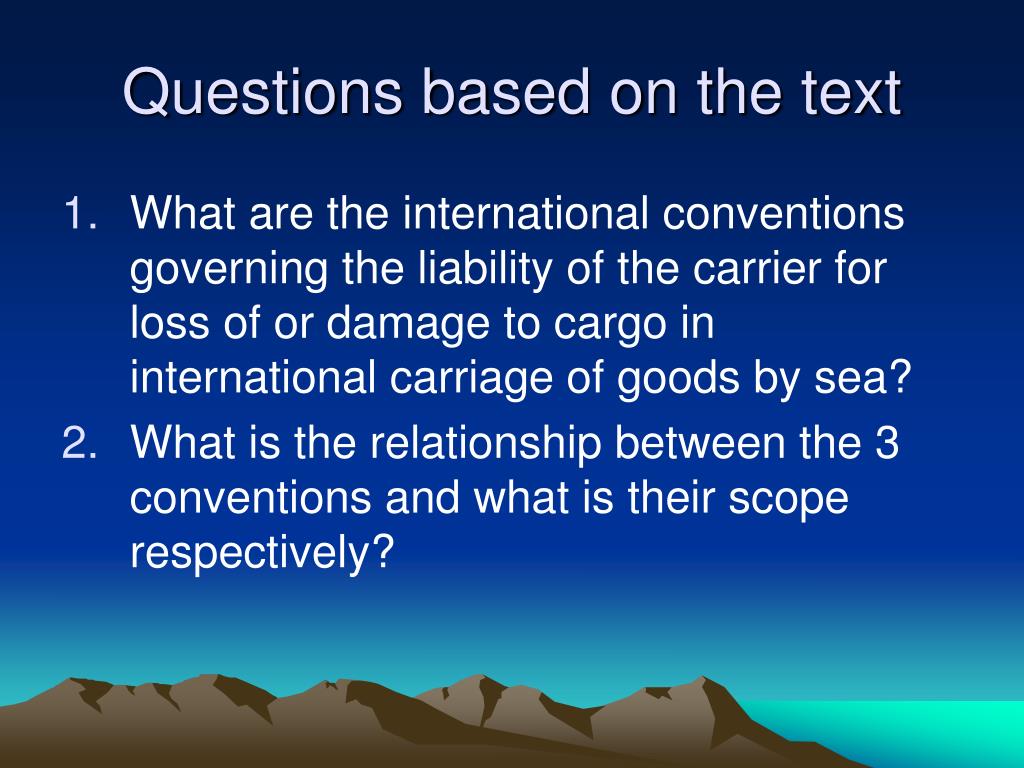 Questions based on the text

1. What are the international conventions governing the liability of the carrier for loss of or damage to cargo in international carriage of goods by sea?
2. What is the relationship between the 3 conventions and what is their scope respectively?